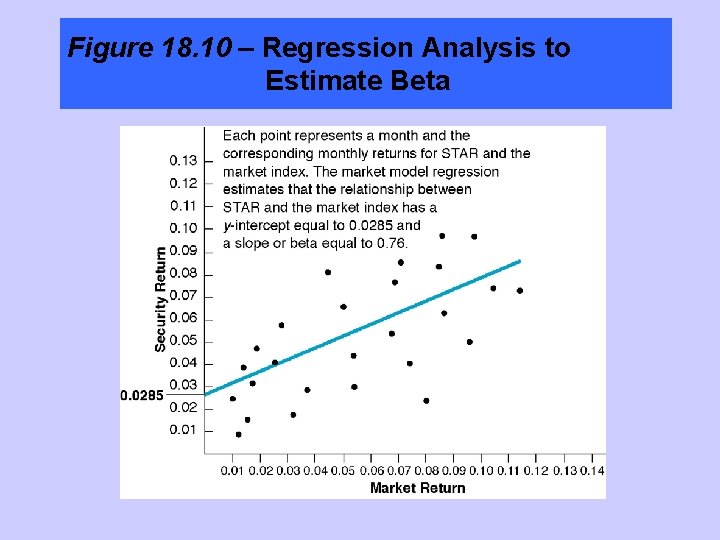 Figure 18.10 – Regression Analysis to Estimate Beta

Each point represents a month and the corresponding monthly returns for STAR and the market index. The market model regression estimates that the relationship between STAR and the market index has a y-intercept equal to 0.0285 and a slope or beta equal to 0.76.

Security Return

0.13
0.12
0.11
0.10
0.09
0.08
0.07
0.06
0.05
0.04
0.03
0.0285
0.02
0.01

0.01 0.02 0.03 0.04 0.05 0.06 0.07 0.08 0.09 0.10 0.11 0.12 0.13 0.14

Market Return